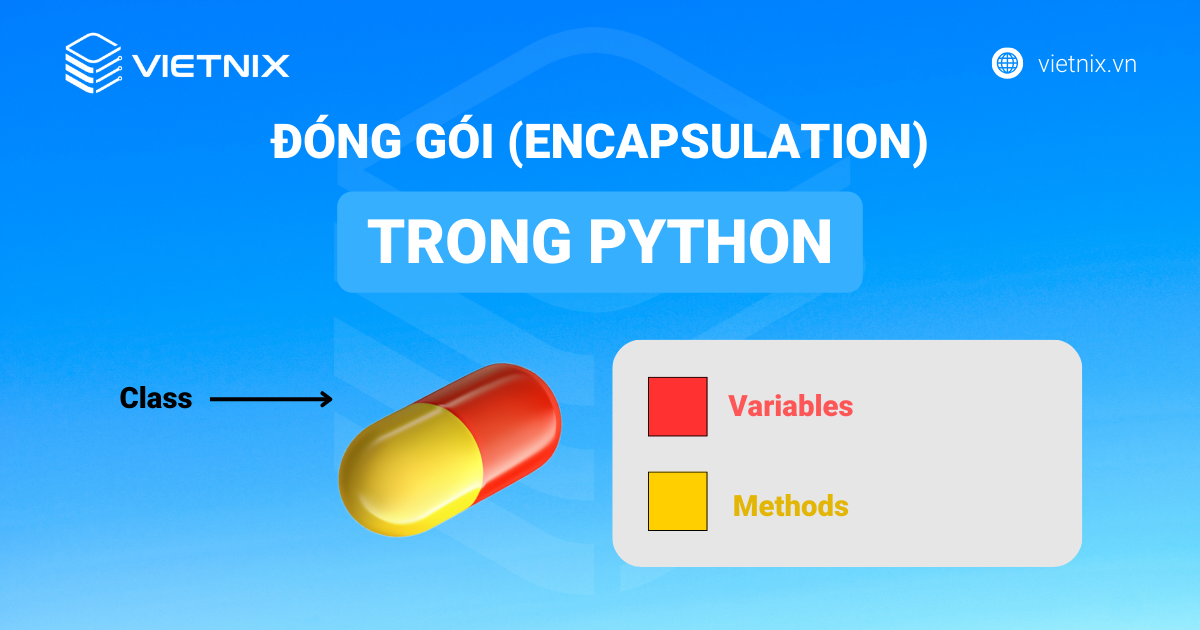 VIETNIX

vietnix.vn

ĐÓNG GÓI (ENCAPSULATION)

TRONG PYTHON

Class

Variables

Methods